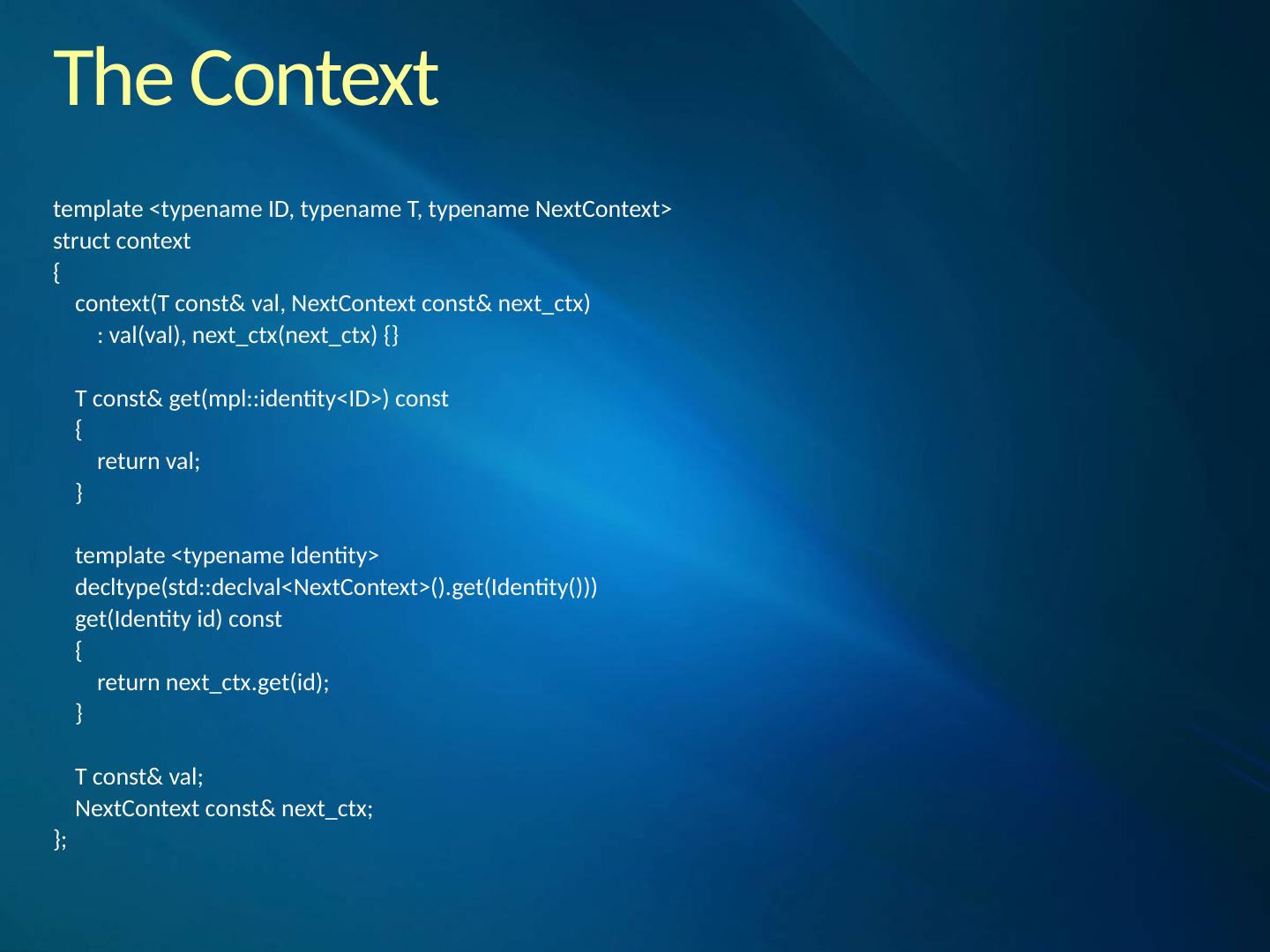 The Context

template <typename ID, typename T, typename NextContext>
struct context
{
    context(T const& val, NextContext const& next_ctx)
        : val(val), next_ctx(next_ctx) {}

    T const& get(mpl::identity<ID>) const
    {
        return val;
    }

    template <typename Identity>
    decltype(std::declval<NextContext>().get(Identity()))
    get(Identity id) const
    {
        return next_ctx.get(id);
    }

    T const& val;
    NextContext const& next_ctx;
};